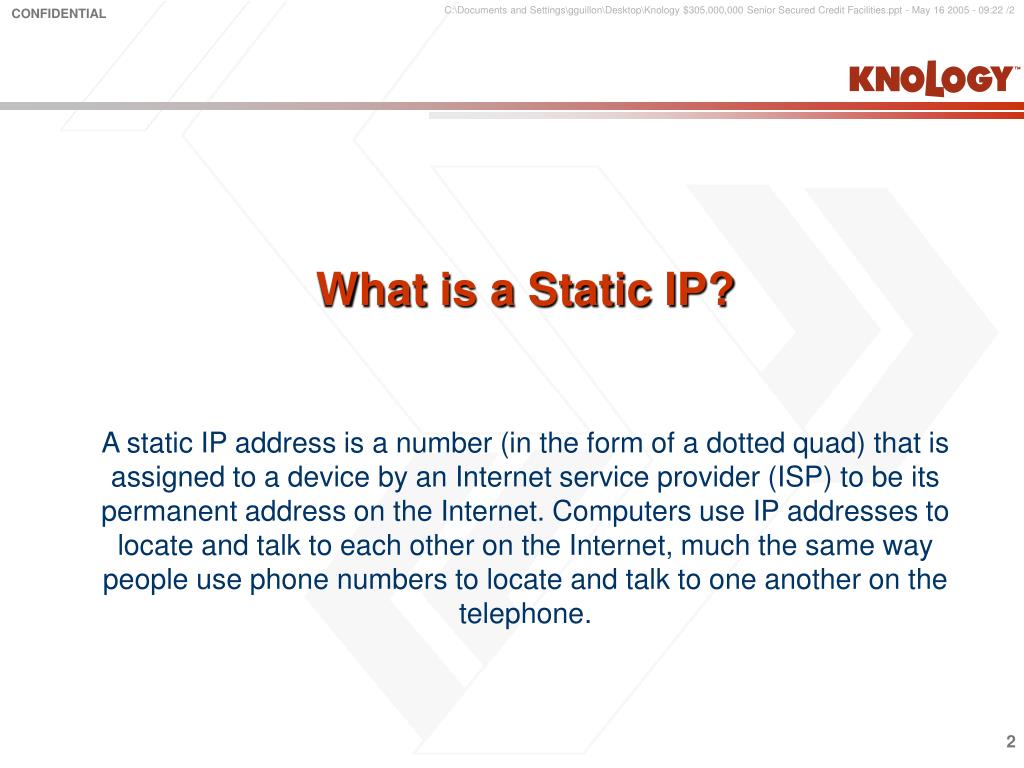 CONFIDENTIAL

C:\Documents and Settings\gguillon\Desktop\Knology $305,000,000 Senior Secured Credit Facilities.ppt - May 16 2005 - 09:22 /2

KNOLOGY™

What is a Static IP?

A static IP address is a number (in the form of a dotted quad) that is assigned to a device by an Internet service provider (ISP) to be its permanent address on the Internet. Computers use IP addresses to locate and talk to each other on the Internet, much the same way people use phone numbers to locate and talk to one another on the telephone.

2